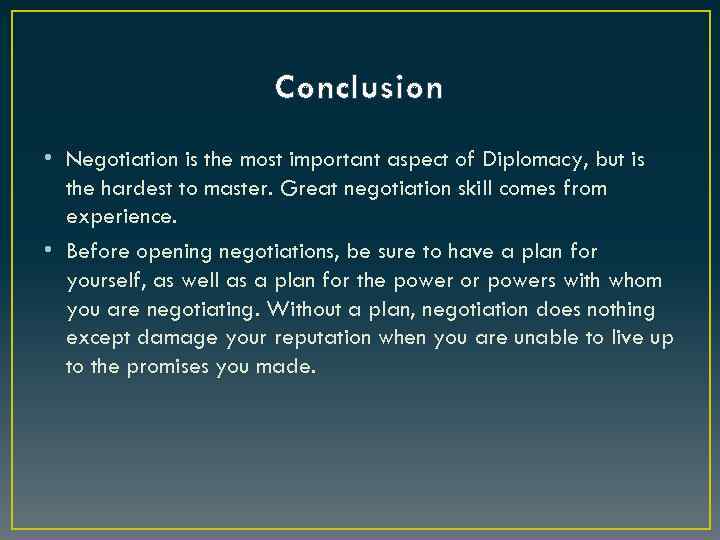 Conclusion

• Negotiation is the most important aspect of Diplomacy, but is the hardest to master. Great negotiation skill comes from experience.

• Before opening negotiations, be sure to have a plan for yourself, as well as a plan for the power or powers with whom you are negotiating. Without a plan, negotiation does nothing except damage your reputation when you are unable to live up to the promises you made.